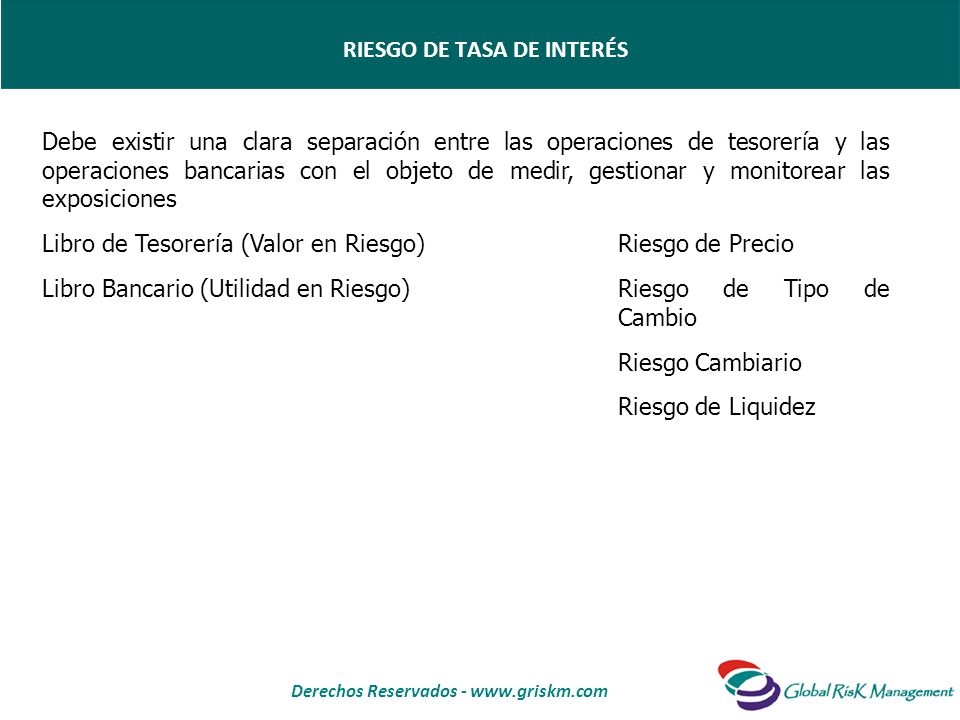 RIESGO DE TASA DE INTERÉS

Debe existir una clara separación entre las operaciones de tesorería y las operaciones bancarias con el objeto de medir, gestionar y monitorear las exposiciones

Libro de Tesorería (Valor en Riesgo)

Libro Bancario (Utilidad en Riesgo)

Riesgo de Precio

Riesgo de Tipo de Cambio

Riesgo Cambiario

Riesgo de Liquidez

Derechos Reservados - www.griskm.com

Global RisK Management